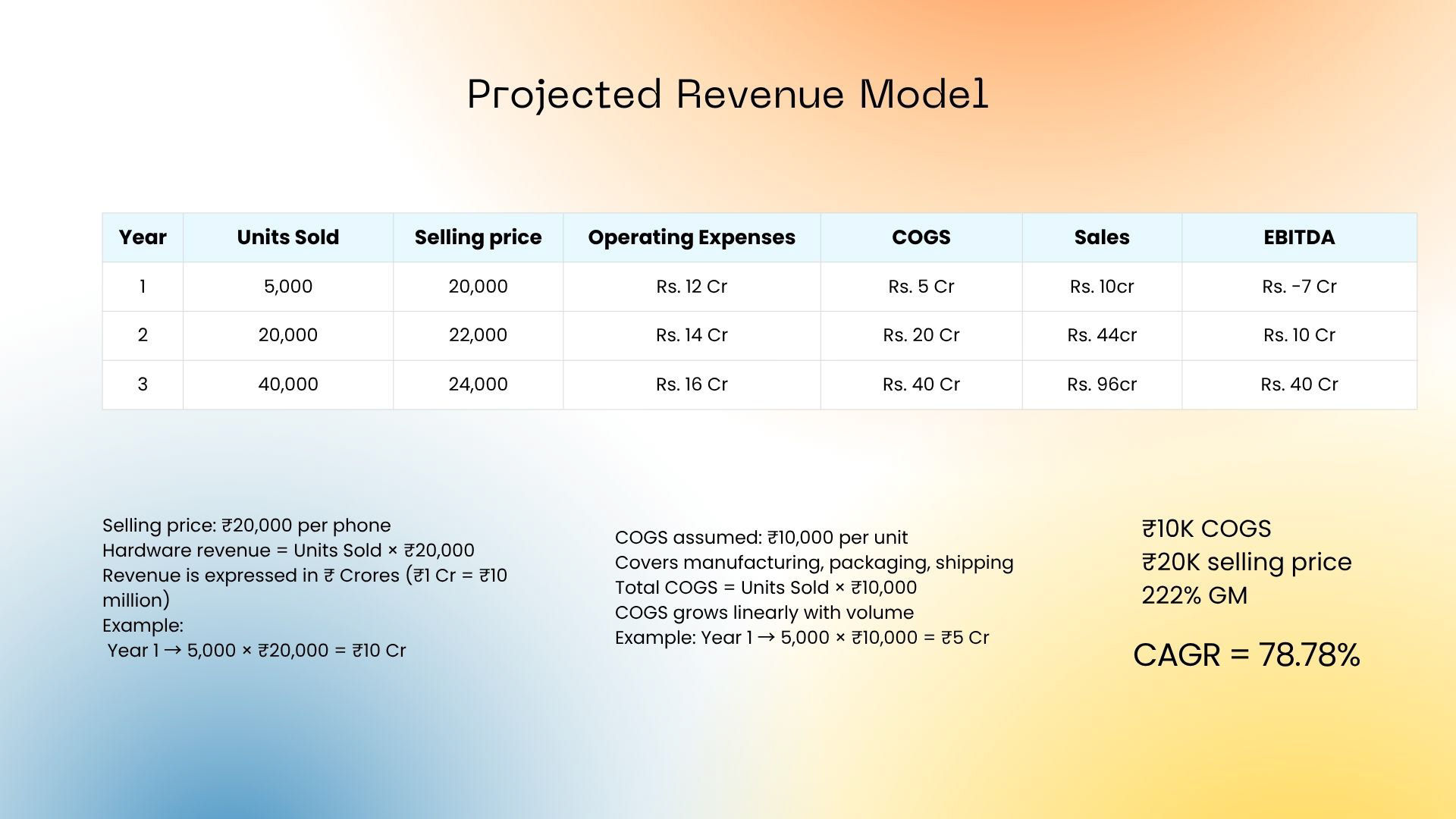 Projected Revenue Model

| Year | Units Sold | Selling price | Operating Expenses | COGS | Sales | EBITDA |
|---|---|---|---|---|---|---|
| 1 | 5,000 | 20,000 | Rs. 12 Cr | Rs. 5 Cr | Rs. 10cr | Rs. -7 Cr |
| 2 | 20,000 | 22,000 | Rs. 14 Cr | Rs. 20 Cr | Rs. 44cr | Rs. 10 Cr |
| 3 | 40,000 | 24,000 | Rs. 16 Cr | Rs. 40 Cr | Rs. 96cr | Rs. 40 Cr |

Selling price: ₹20,000 per phone
Hardware revenue = Units Sold × ₹20,000
Revenue is expressed in ₹ Crores (₹1 Cr = ₹10 million)
Example:
Year 1 → 5,000 × ₹20,000 = ₹10 Cr

COGS assumed: ₹10,000 per unit
Covers manufacturing, packaging, shipping
Total COGS = Units Sold × ₹10,000
COGS grows linearly with volume
Example: Year 1 → 5,000 × ₹10,000 = ₹5 Cr

₹10K COGS
₹20K selling price
222% GM

CAGR = 78.78%